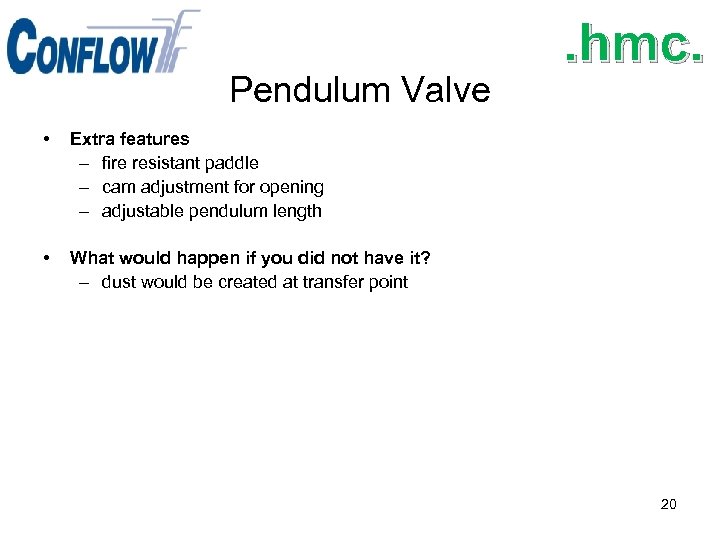 CONFLOW

.hmc.

Pendulum Valve

• Extra features
 – fire resistant paddle
 – cam adjustment for opening
 – adjustable pendulum length

• What would happen if you did not have it?
 – dust would be created at transfer point

20